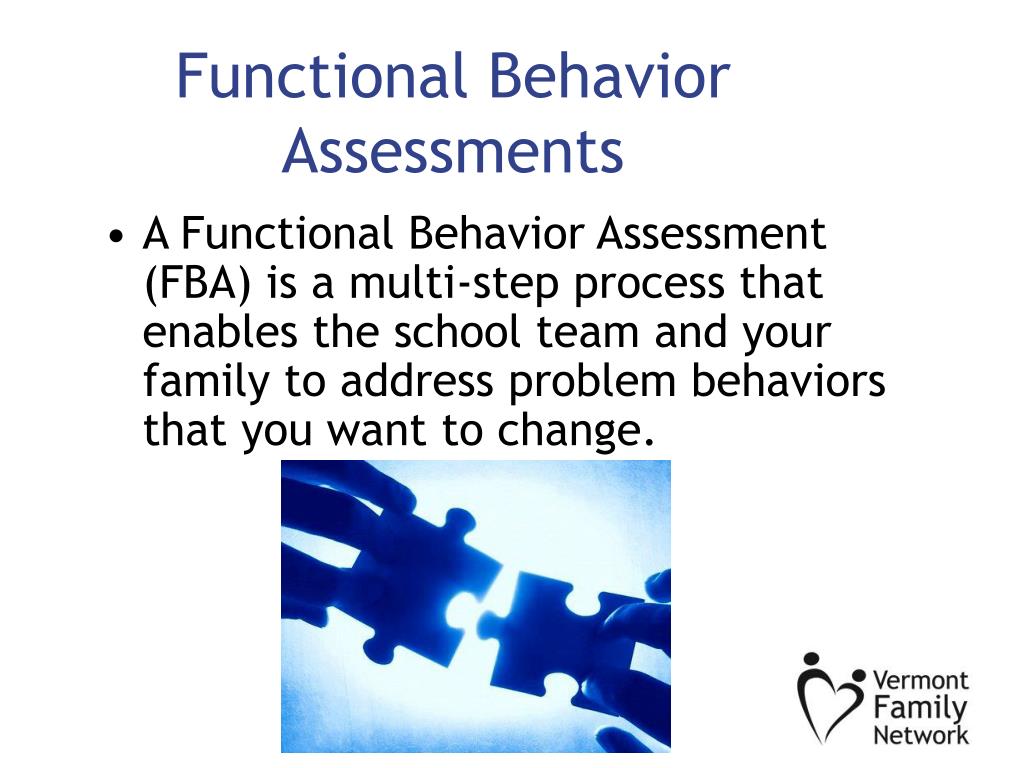 Functional Behavior Assessments

• A Functional Behavior Assessment (FBA) is a multi-step process that enables the school team and your family to address problem behaviors that you want to change.

Vermont Family Network